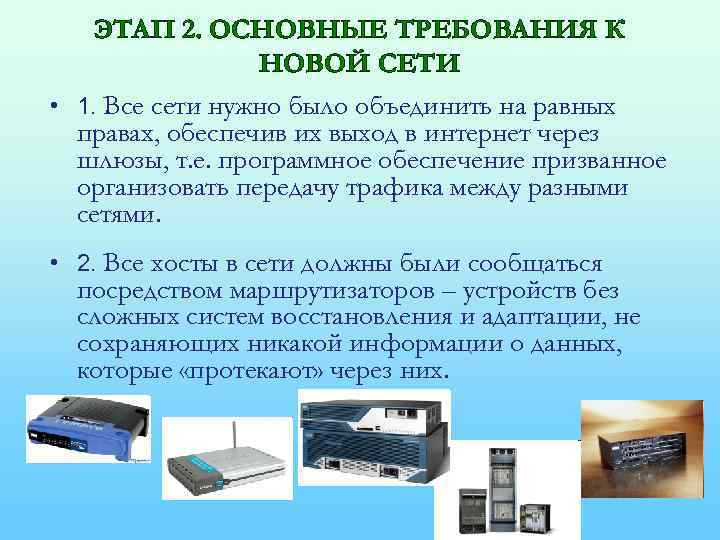 ЭТАП 2. ОСНОВНЫЕ ТРЕБОВАНИЯ К НОВОЙ СЕТИ

• 1. Все сети нужно было объединить на равных правах, обеспечив их выход в интернет через шлюзы, т.е. программное обеспечение призванное организовать передачу трафика между разными сетями.

• 2. Все хосты в сети должны были сообщаться посредством маршрутизаторов – устройств без сложных систем восстановления и адаптации, не сохраняющих никакой информации о данных, которые «протекают» через них.